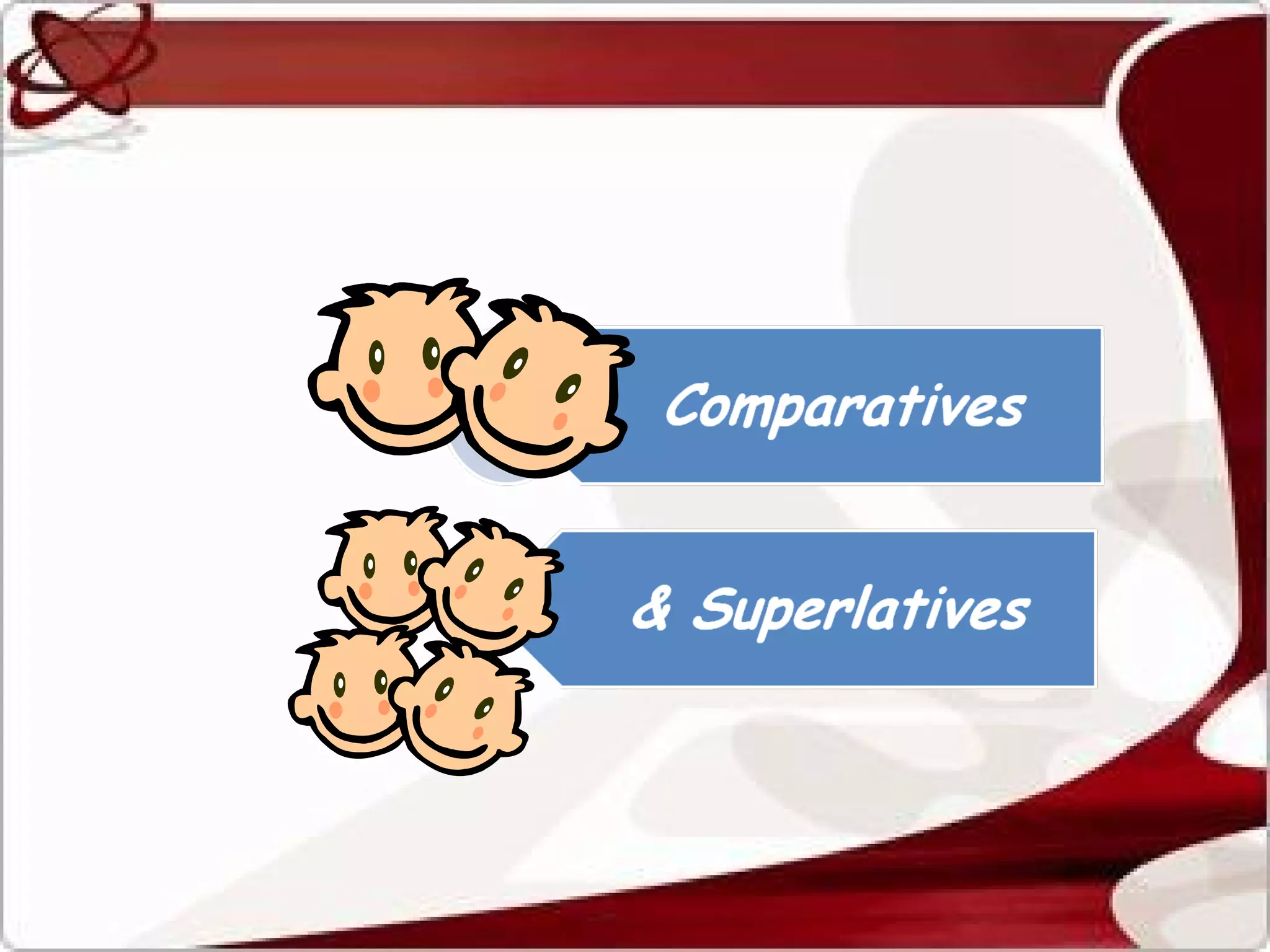 Comparatives

& Superlatives